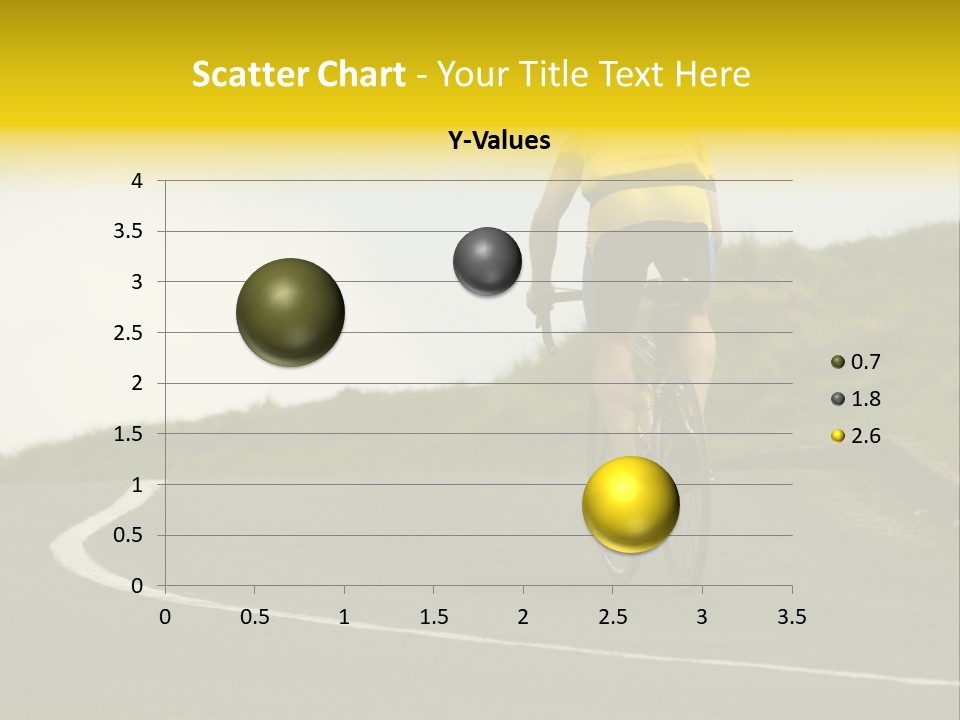 Scatter Chart - Your Title Text Here

Y-Values

4
3.5
3
2.5
2
1.5
1
0.5
0

0 0.5 1 1.5 2 2.5 3 3.5

0.7
1.8
2.6